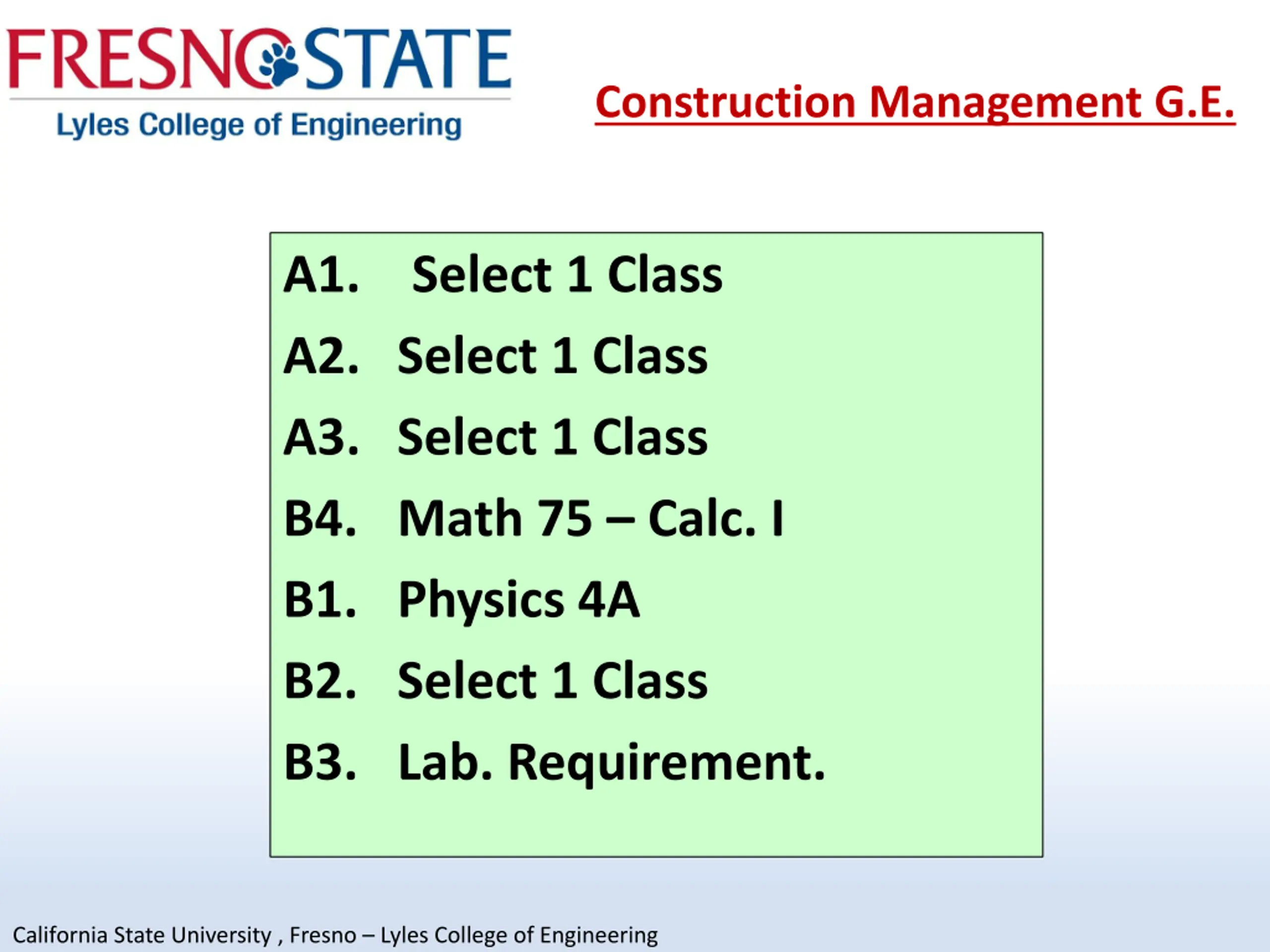 FRESNO STATE
Lyles College of Engineering

Construction Management G.E.

A1. Select 1 Class
A2. Select 1 Class
A3. Select 1 Class
B4. Math 75 – Calc. I
B1. Physics 4A
B2. Select 1 Class
B3. Lab. Requirement.

California State University , Fresno – Lyles College of Engineering